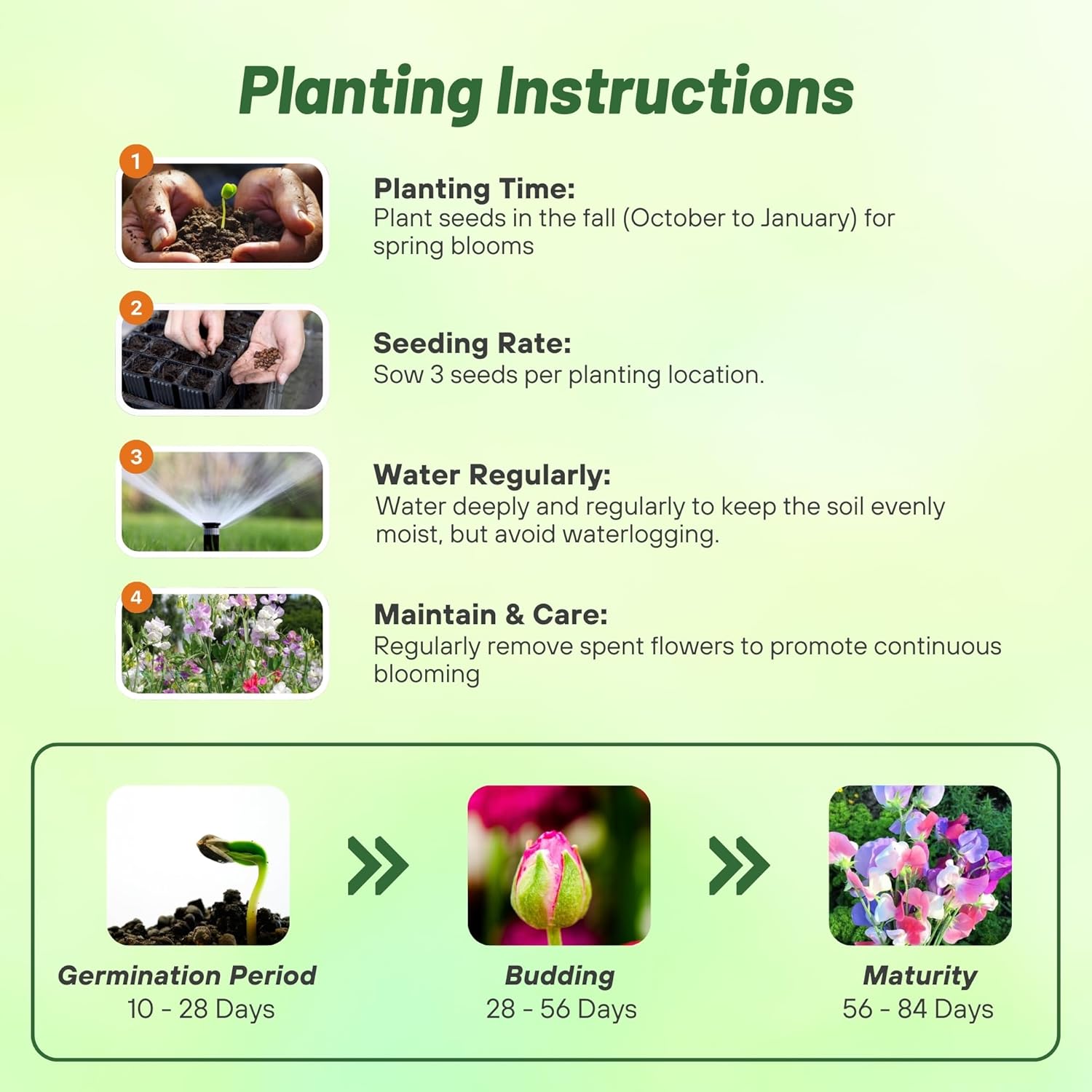 Planting Instructions

1

Planting Time:
Plant seeds in the fall (October to January) for spring blooms

2

Seeding Rate:
Sow 3 seeds per planting location.

3

Water Regularly:
Water deeply and regularly to keep the soil evenly moist, but avoid waterlogging.

4

Maintain & Care:
Regularly remove spent flowers to promote continuous blooming

Germination Period
10 - 28 Days

Budding
28 - 56 Days

Maturity
56 - 84 Days